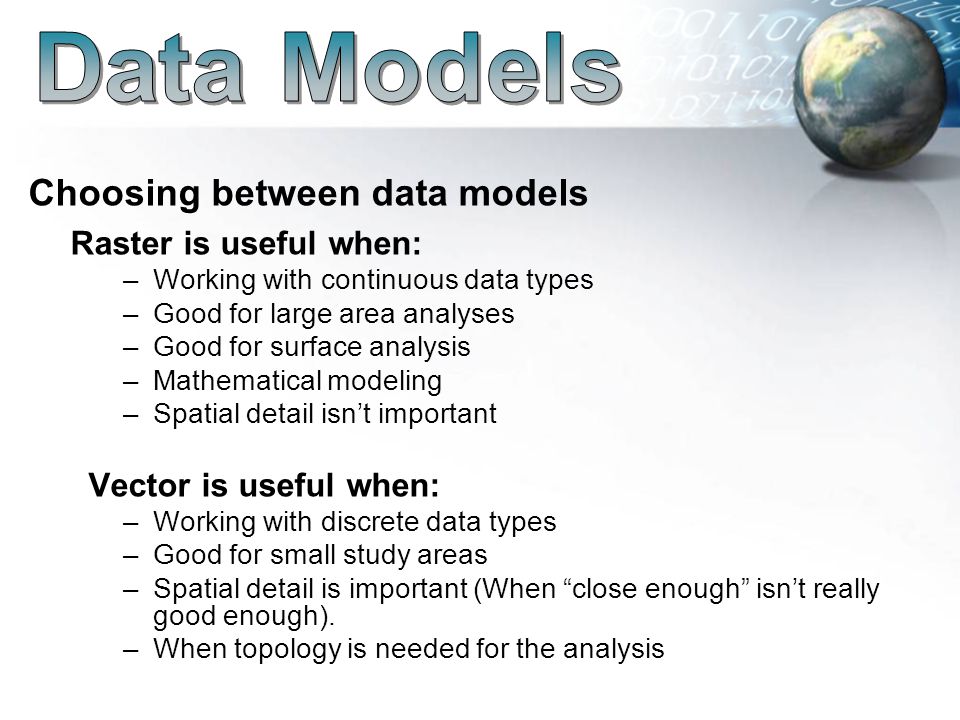 Data Models

Choosing between data models

Raster is useful when:
– Working with continuous data types
– Good for large area analyses
– Good for surface analysis
– Mathematical modeling
– Spatial detail isn’t important

Vector is useful when:
– Working with discrete data types
– Good for small study areas
– Spatial detail is important (When “close enough” isn’t really good enough).
– When topology is needed for the analysis